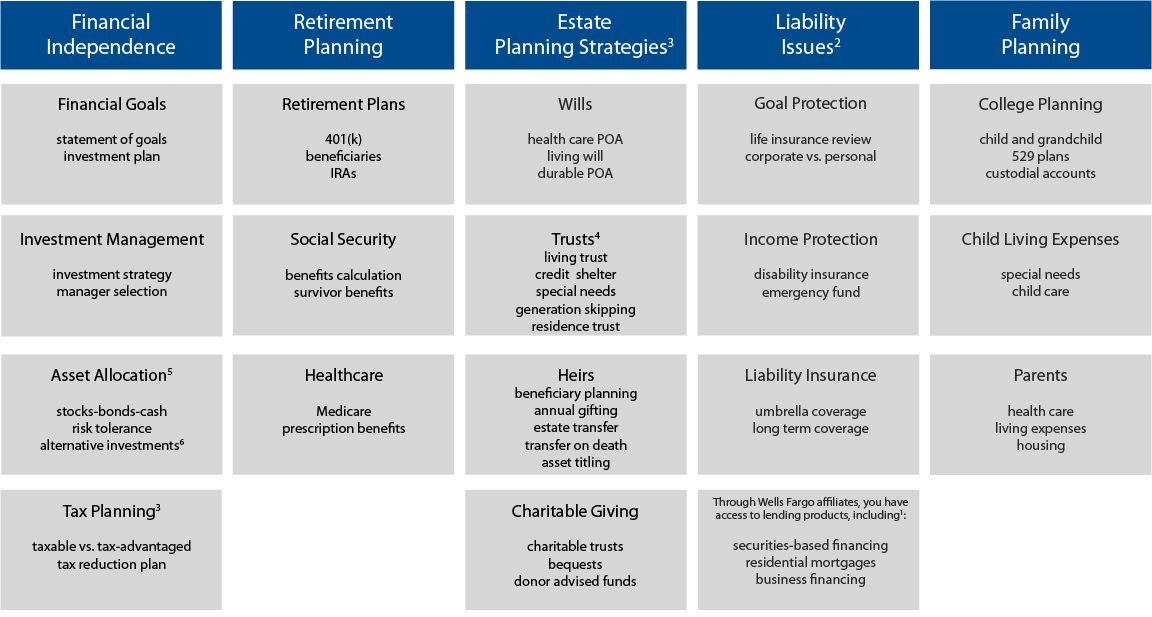 Financial Independence

Financial Goals

statement of goals
investment plan

Investment Management

investment strategy
manager selection

Asset Allocation$^5$

stocks-bonds-cash
risk tolerance
alternative investments$^6$

Tax Planning$^3$

taxable vs. tax-advantaged
tax reduction plan

Retirement Planning

Retirement Plans

401(k)
beneficiaries
IRAs

Social Security

benefits calculation
survivor benefits

Healthcare

Medicare
prescription benefits

Estate Planning Strategies$^3$

Wills

health care POA
living will
durable POA

Trusts$^4$
living trust
credit shelter
special needs
generation skipping
residence trust

Heirs
beneficiary planning
annual gifting
estate transfer
transfer on death
asset titling

Charitable Giving

charitable trusts
bequests
donor advised funds

Liability Issues$^2$

Goal Protection

life insurance review
corporate vs. personal

Income Protection

disability insurance
emergency fund

Liability Insurance

umbrella coverage
long term coverage

Through Wells Fargo affiliates, you have access to lending products, including$^1$:

securities-based financing
residential mortgages
business financing

Family Planning

College Planning

child and grandchild
529 plans
custodial accounts

Child Living Expenses

special needs
child care

Parents

health care
living expenses
housing